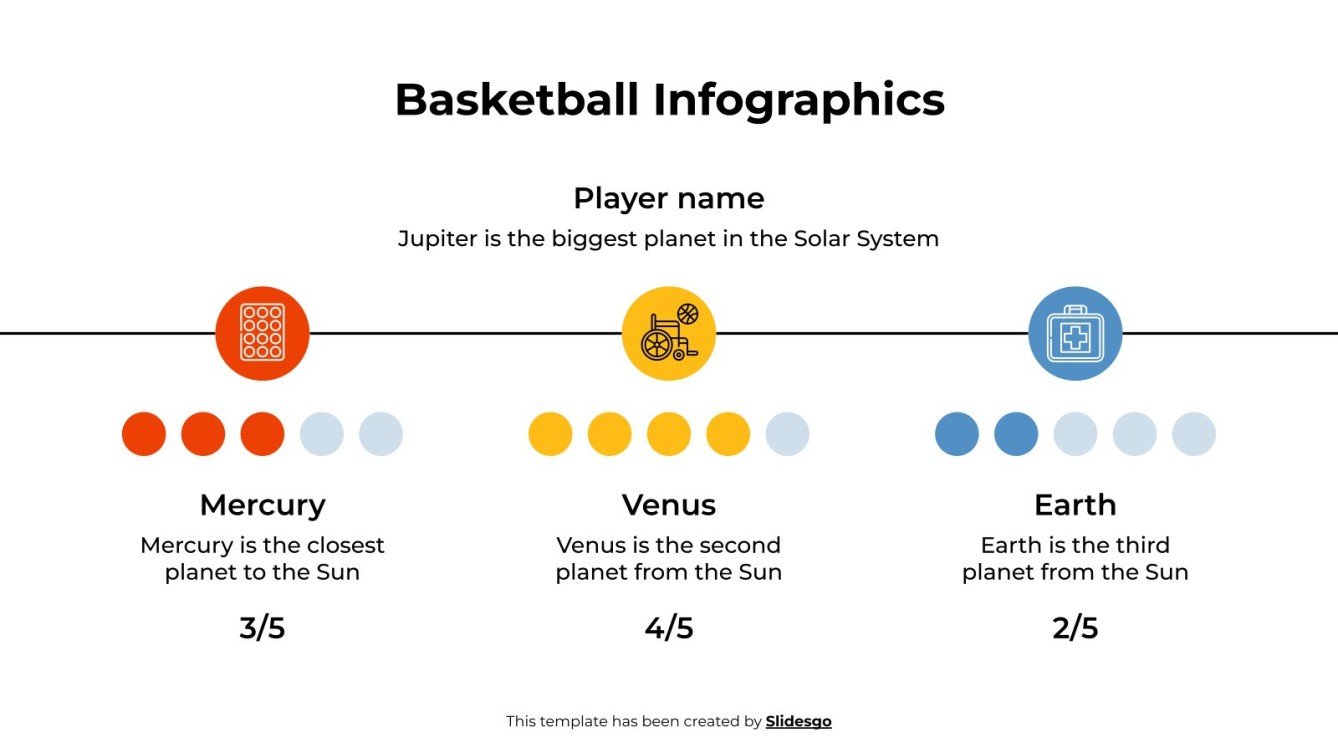 Basketball Infographics

Player name

Jupiter is the biggest planet in the Solar System

Mercury

Mercury is the closest planet to the Sun

3/5

Venus

Venus is the second planet from the Sun

4/5

Earth

Earth is the third planet from the Sun

2/5

This template has been created by Slidesgo